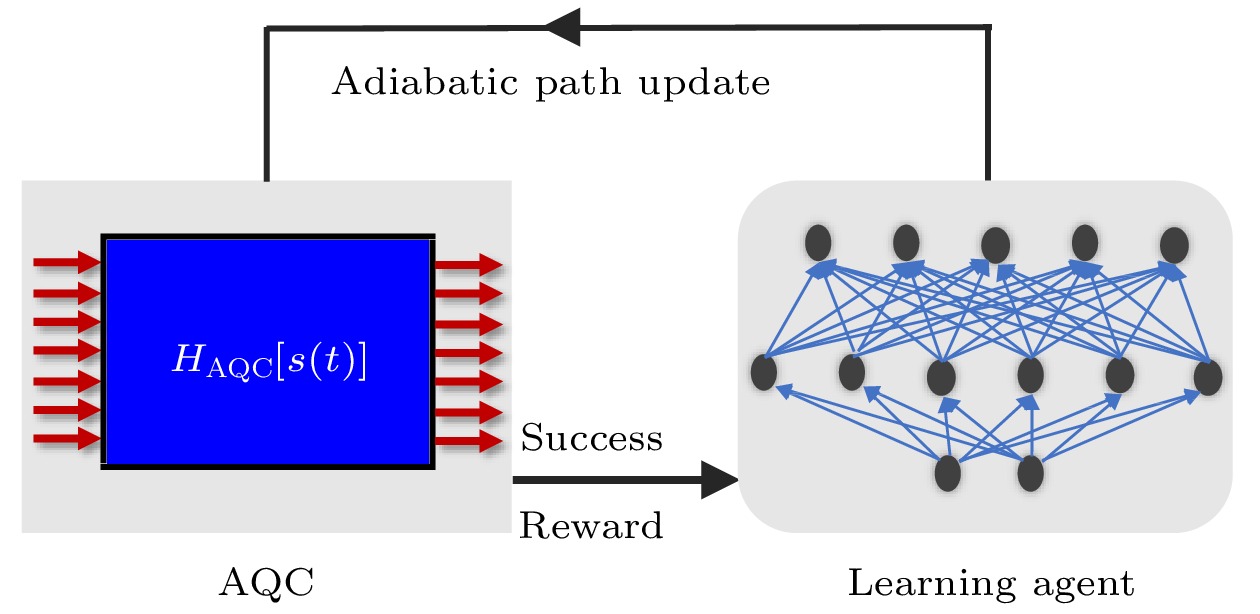 Adiabatic path update

$H_{\mathrm{AQC}}[s(t)]$

Success

Reward

AQC

Learning agent